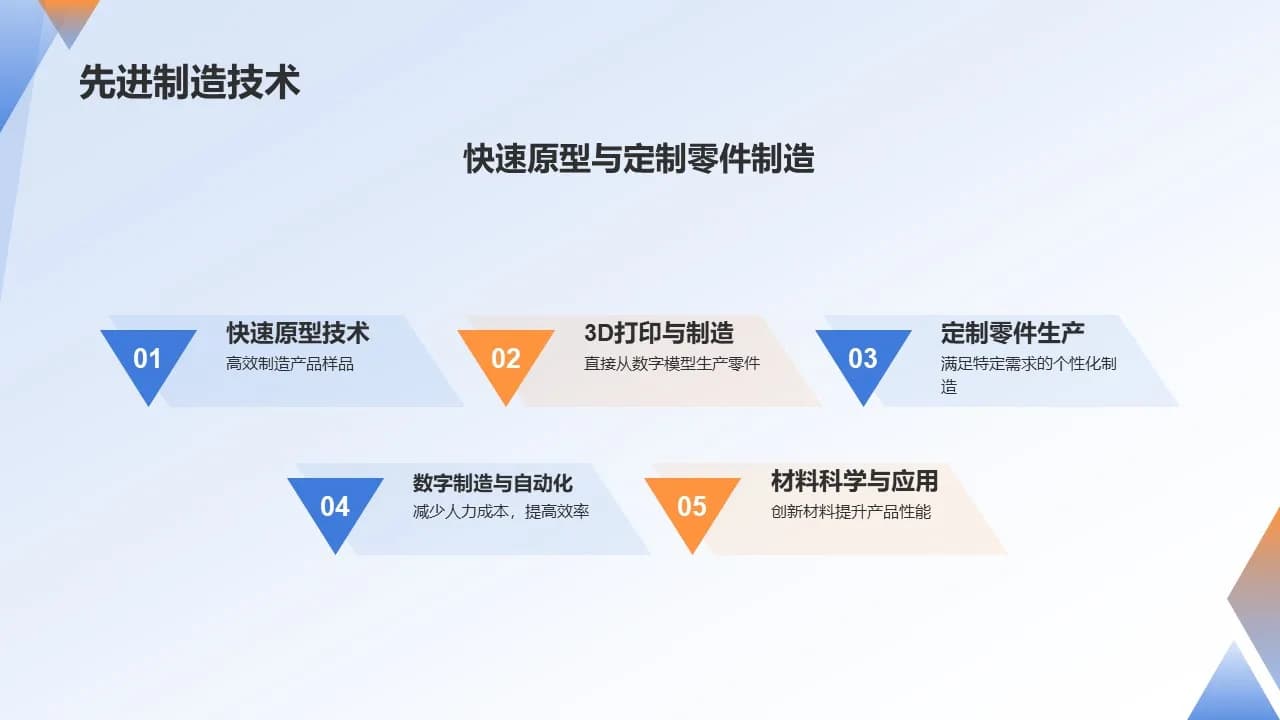 先进制造技术

快速原型与定制零件制造

01
快速原型技术
高效制造产品样品

02
3D打印与制造
直接从数字模型生产零件

03
定制零件生产
满足特定需求的个性化制造

04
数字制造与自动化
减少人力成本，提高效率

05
材料科学与应用
创新材料提升产品性能